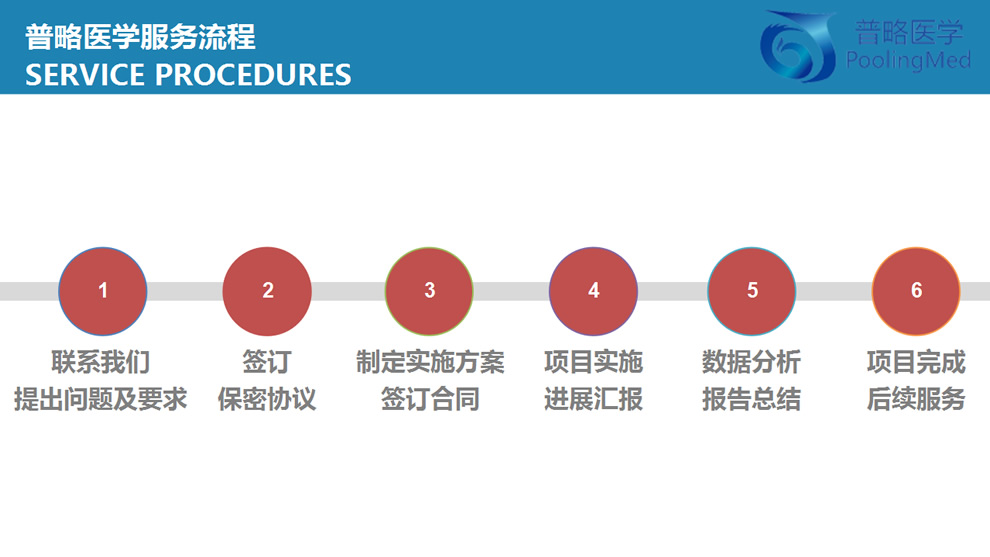 普略医学服务流程
SERVICE PROCEDURES

普略医学
PoolingMed

1
联系我们
提出问题及要求

2
签订
保密协议

3
制定实施方案
签订合同

4
项目实施
进展汇报

5
数据分析
报告总结

6
项目完成
后续服务